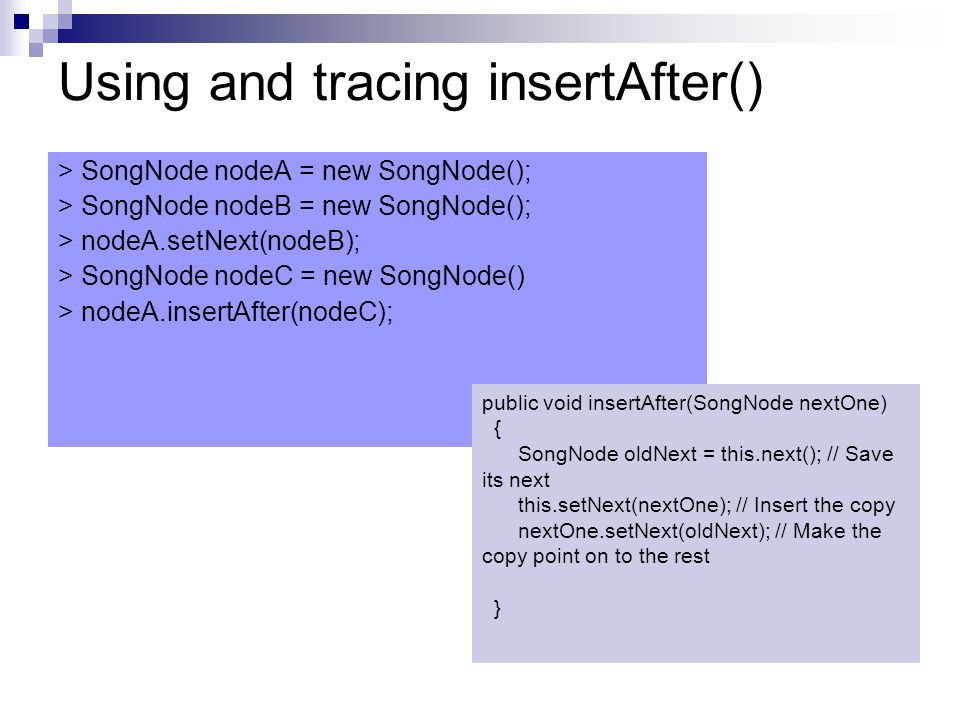 Using and tracing insertAfter()

> SongNode nodeA = new SongNode();
> SongNode nodeB = new SongNode();
> nodeA.setNext(nodeB);
> SongNode nodeC = new SongNode()
> nodeA.insertAfter(nodeC);

public void insertAfter(SongNode nextOne)
 {
 SongNode oldNext = this.next(); // Save its next
 this.setNext(nextOne); // Insert the copy
 nextOne.setNext(oldNext); // Make the copy point on to the rest

 }